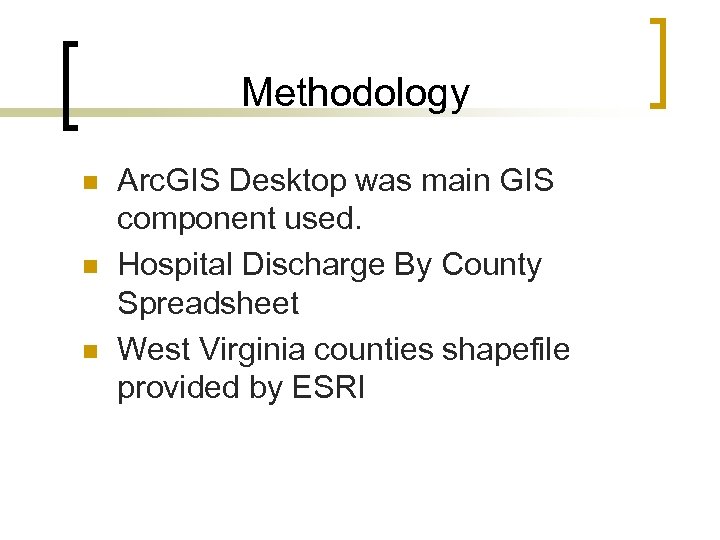 Methodology

- ArcGIS Desktop was main GIS component used.
- Hospital Discharge By County Spreadsheet
- West Virginia counties shapefile provided by ESRI